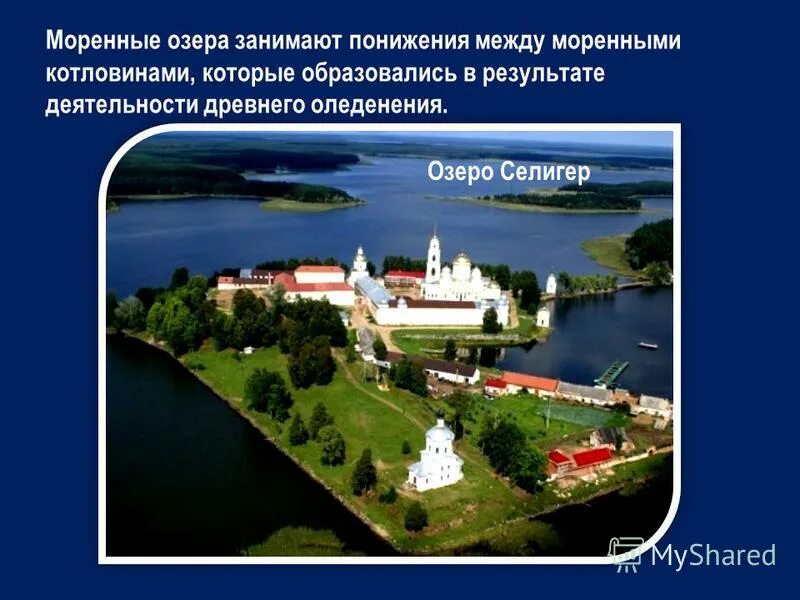 Моренные озера занимают понижения между моренными котловинами, которые образовались в результате деятельности древнего оледенения.

Озеро Селигер

MyShared